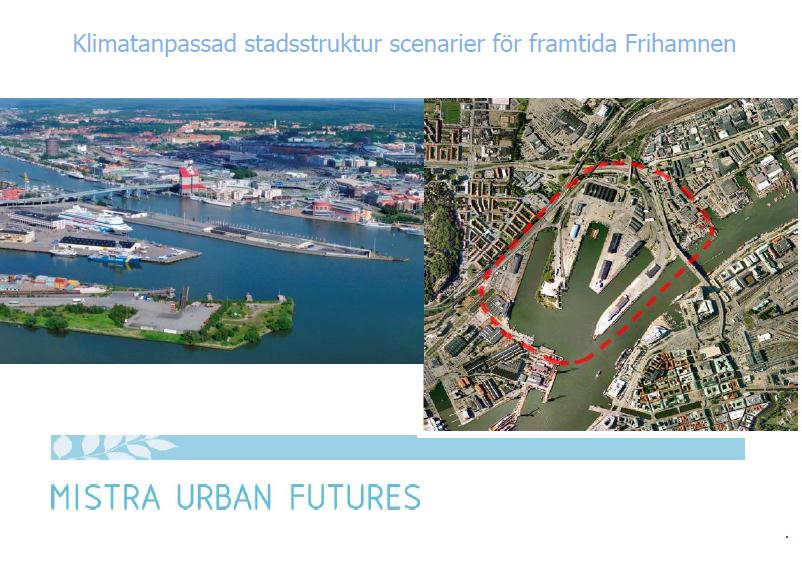 Klimatanpassad stadsstruktur scenarier för framtida Frihamnen

MISTRA URBAN FUTURES